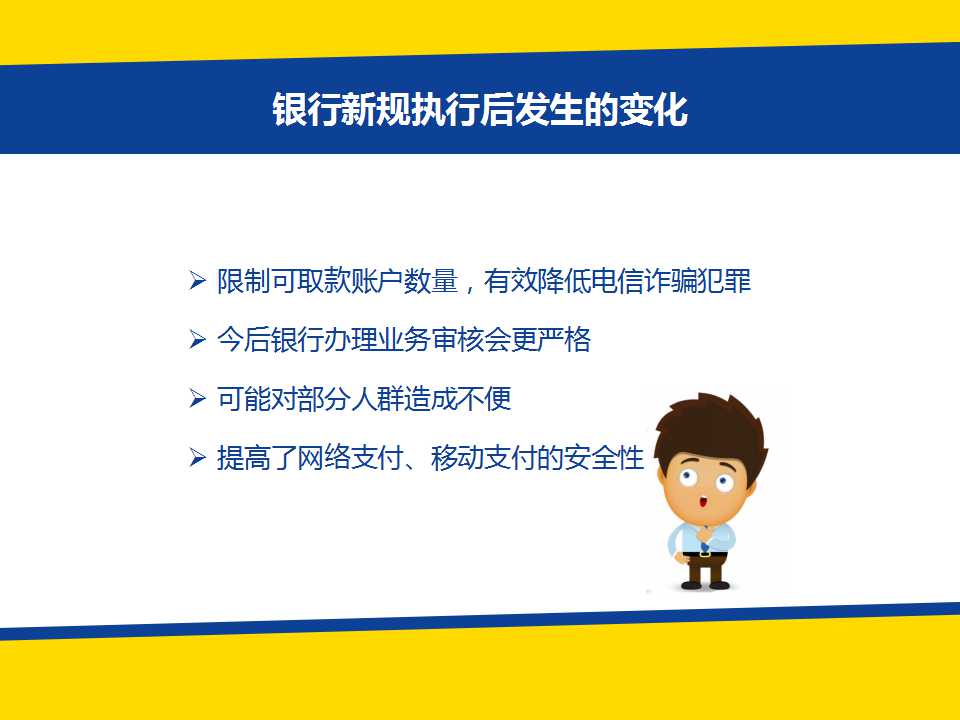 银行新规执行后发生的变化

➢ 限制可取款账户数量，有效降低电信诈骗犯罪

➢ 今后银行办理业务审核会更严格

➢ 可能对部分人群造成不便

➢ 提高了网络支付、移动支付的安全性